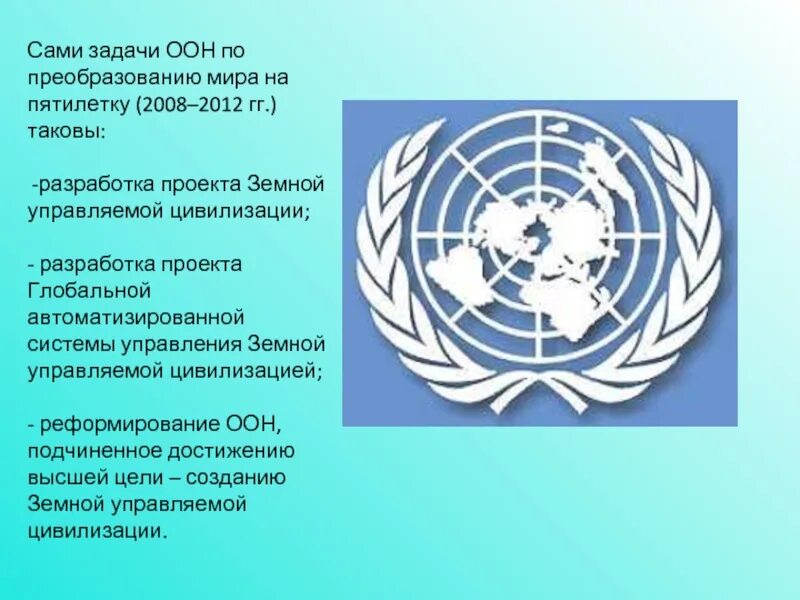 Сами задачи ООН по преобразованию мира на пятилетку (2008–2012 гг.) таковы:

-разработка проекта Земной управляемой цивилизации;

- разработка проекта Глобальной автоматизированной системы управления Земной управляемой цивилизацией;

- реформирование ООН, подчиненное достижению высшей цели – созданию Земной управляемой цивилизации.